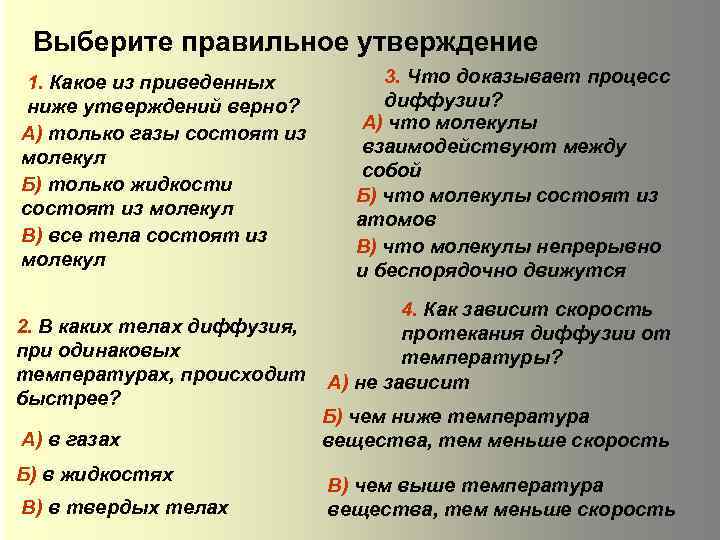 Выберите правильное утверждение

1. Какое из приведенных ниже утверждений верно?
А) только газы состоят из молекул
Б) только жидкости состоят из молекул
В) все тела состоят из молекул

2. В каких телах диффузия, при одинаковых температурах, происходит быстрее?
А) в газах
Б) в жидкостях
В) в твердых телах

3. Что доказывает процесс диффузии?
А) что молекулы взаимодействуют между собой
Б) что молекулы состоят из атомов
В) что молекулы непрерывно и беспорядочно движутся

4. Как зависит скорость протекания диффузии от температуры?
А) не зависит
Б) чем ниже температура вещества, тем меньше скорость
В) чем выше температура вещества, тем меньше скорость